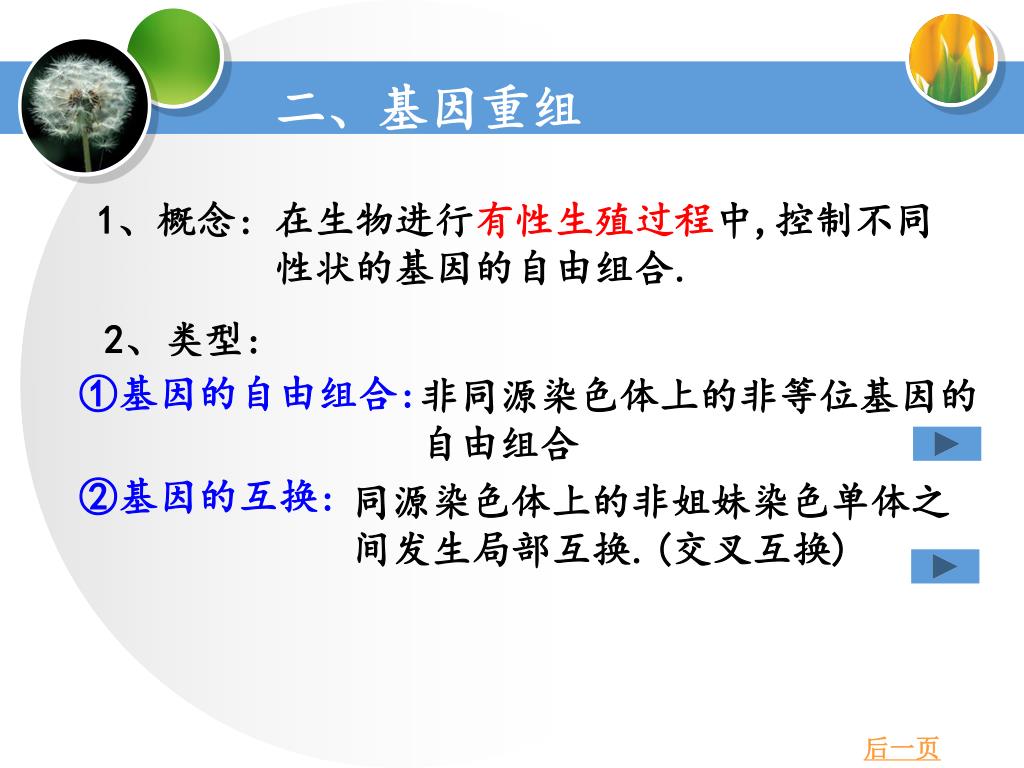 二、基因重组

1、概念：在生物进行有性生殖过程中，控制不同性状的基因的自由组合.

2、类型：

①基因的自由组合：非同源染色体上的非等位基因的自由组合

②基因的互换：同源染色体上的非姐妹染色单体之间发生局部互换.（交叉互换）

后一页